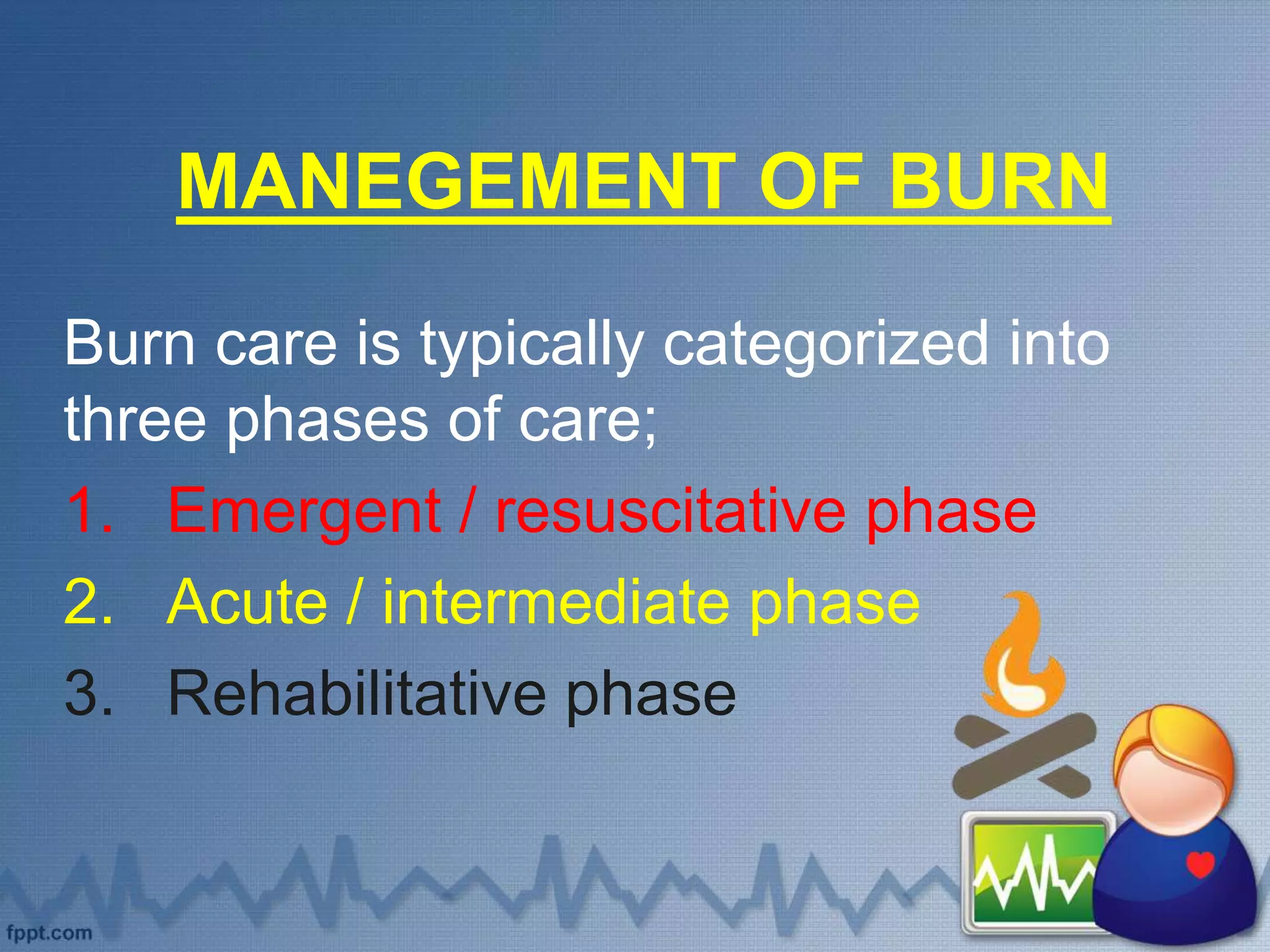 MANEGEMENT OF BURN

Burn care is typically categorized into three phases of care;

1. Emergent / resuscitative phase
2. Acute / intermediate phase
3. Rehabilitative phase

fppt.com